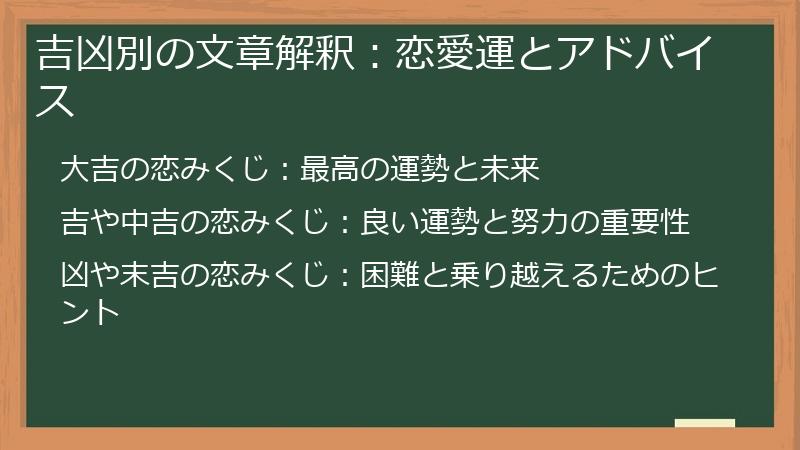 吉凶別の文章解釈：恋愛運とアドバイス

大吉の恋みくじ：最高の運勢と未来

吉や中吉の恋みくじ：良い運勢と努力の重要性

凶や末吉の恋みくじ：困難と乗り越えるためのヒント